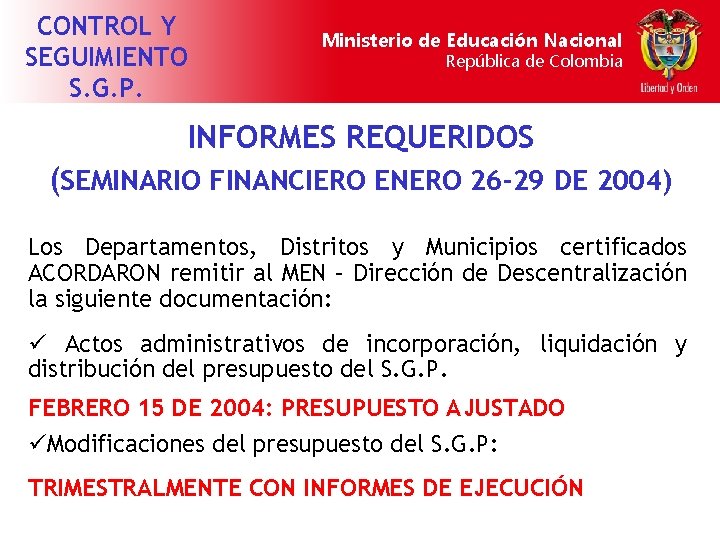 CONTROL Y SEGUIMIENTO S.G.P.

Ministerio de Educación Nacional
República de Colombia

Libertad y Orden

INFORMES REQUERIDOS
(SEMINARIO FINANCIERO ENERO 26-29 DE 2004)

Los Departamentos, Distritos y Municipios certificados ACORDARON remitir al MEN – Dirección de Descentralización la siguiente documentación:

✓ Actos administrativos de incorporación, liquidación y distribución del presupuesto del S.G.P.

FEBRERO 15 DE 2004: PRESUPUESTO AJUSTADO

✓Modificaciones del presupuesto del S.G.P:

TRIMESTRALMENTE CON INFORMES DE EJECUCIÓN